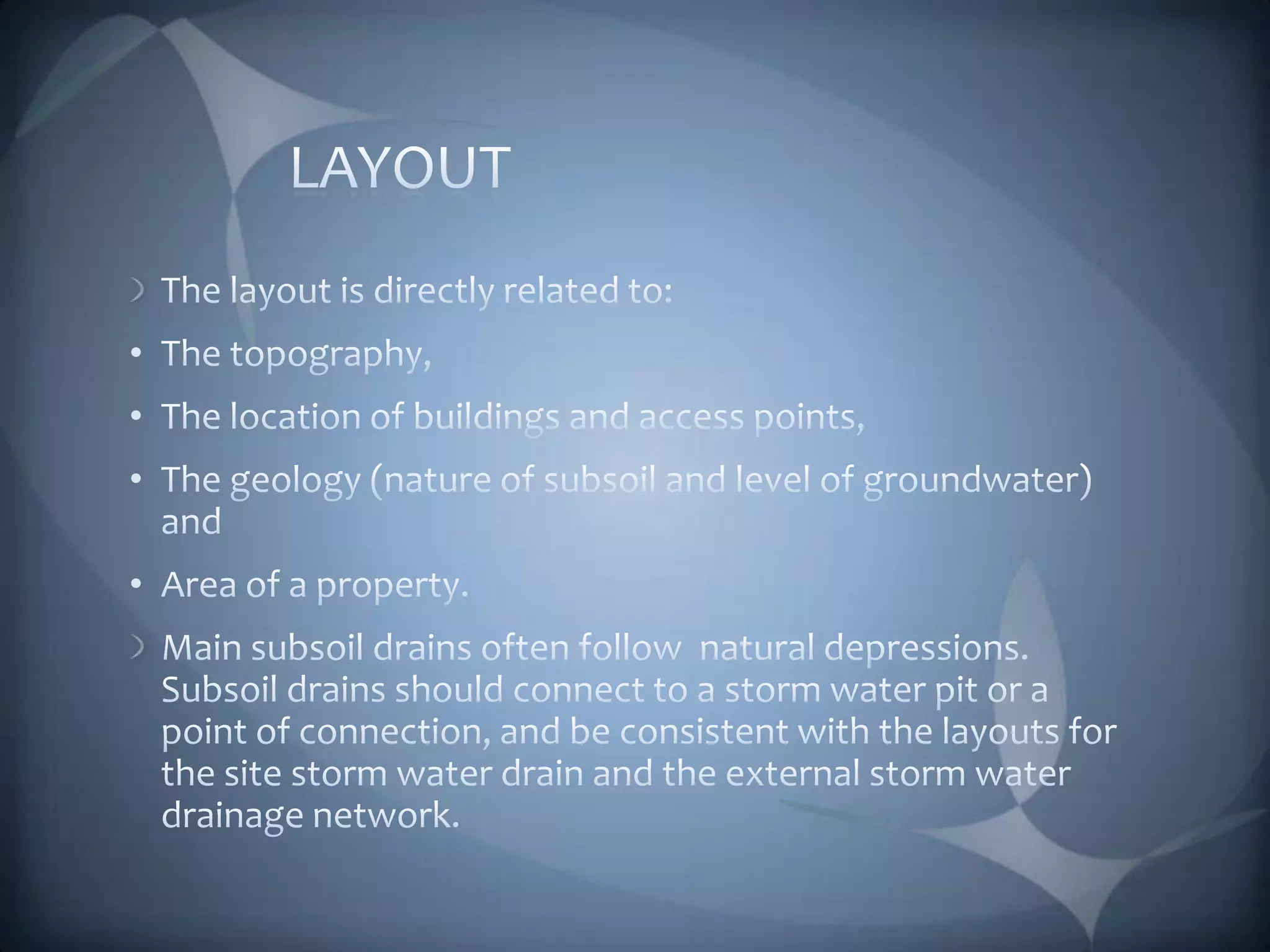 LAYOUT

The layout is directly related to:

• The topography,

• The location of buildings and access points,

• The geology (nature of subsoil and level of groundwater) and

• Area of a property.

Main subsoil drains often follow natural depressions. Subsoil drains should connect to a storm water pit or a point of connection, and be consistent with the layouts for the site storm water drain and the external storm water drainage network.